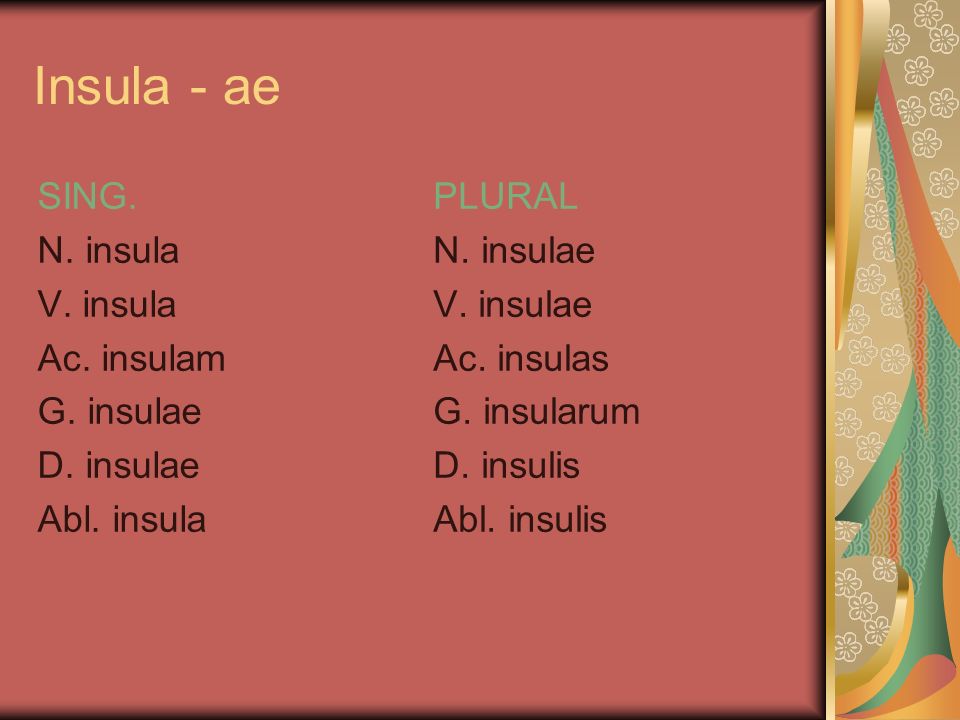 Insula - ae

SING.
N. insula
V. insula
Ac. insulam
G. insulae
D. insulae
Abl. insula

PLURAL
N. insulae
V. insulae
Ac. insulas
G. insularum
D. insulis
Abl. insulis